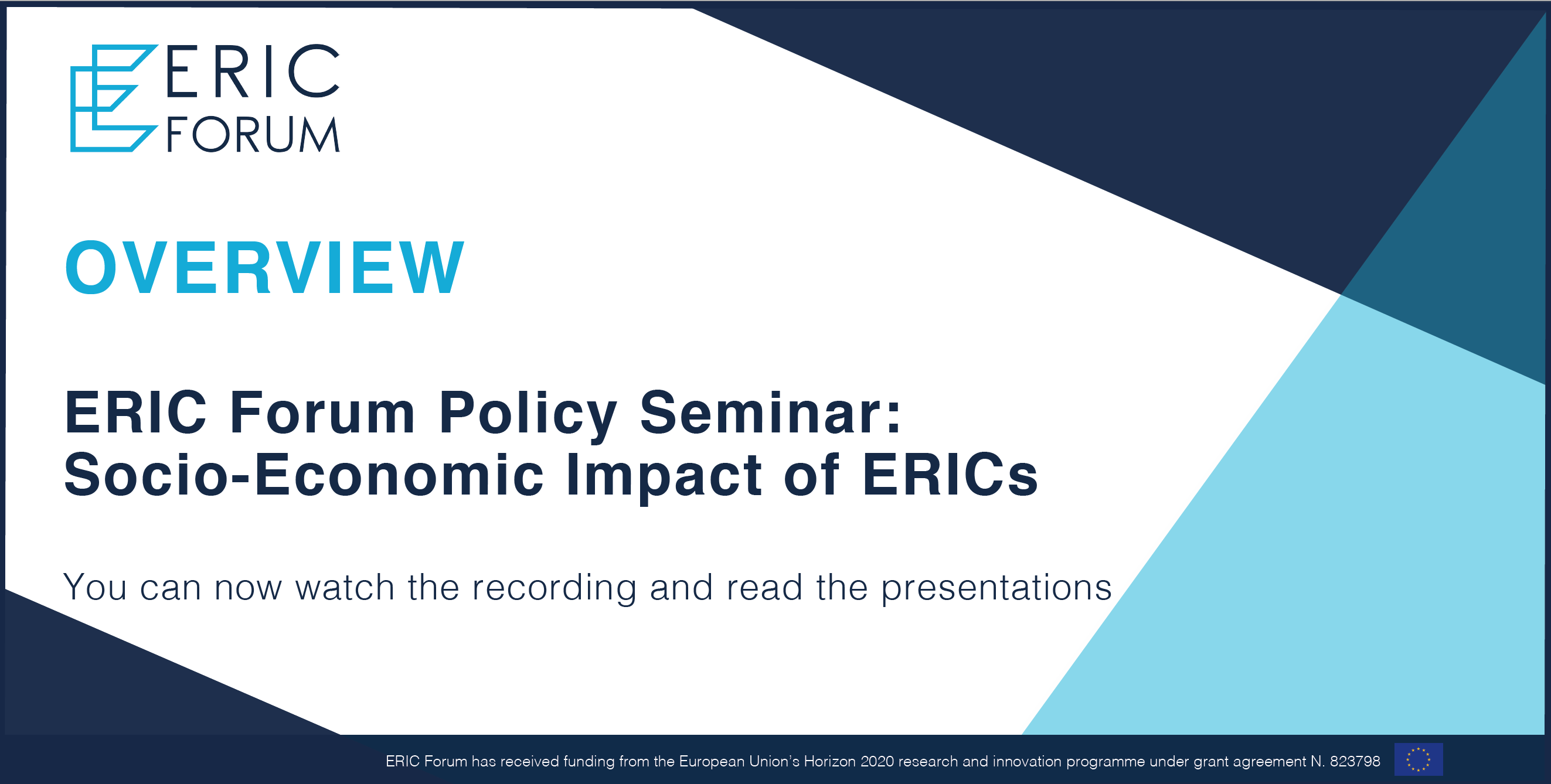 ERIC FORUM

OVERVIEW

ERIC Forum Policy Seminar: Socio-Economic Impact of ERICs

You can now watch the recording and read the presentations

ERIC Forum has received funding from the European Union's Horizon 2020 research and innovation programme under grant agreement N. 823798